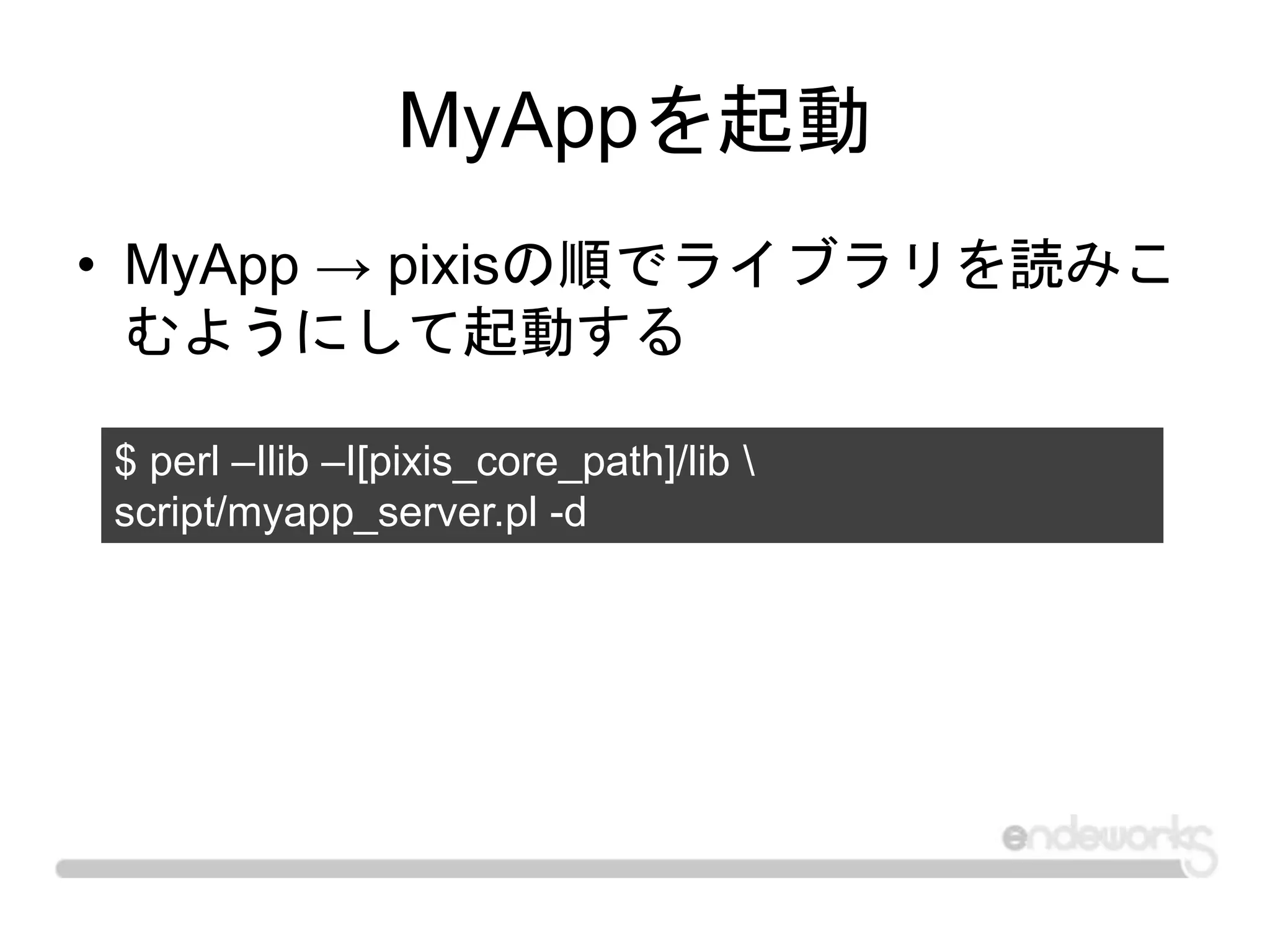 MyAppを起動

• MyApp → pixisの順でライブラリを読みこむようにして起動する

$ perl –Ilib –I[pixis_core_path]/lib \
script/myapp_server.pl -d

endeworks